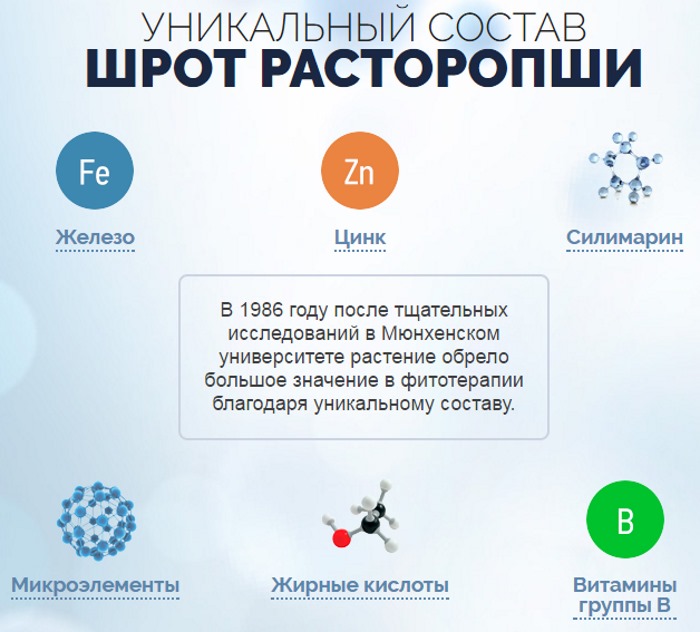 УНИКАЛЬНЫЙ СОСТАВ
ШРОТ РАСТОРОПШИ

Fe
Железо

Zn
Цинк

Силимарин

В 1986 году после тщательных исследований в Мюнхенском университете растение обрело большое значение в фитотерапии благодаря уникальному составу.

Микроэлементы

Жирные кислоты

B
Витамины группы В